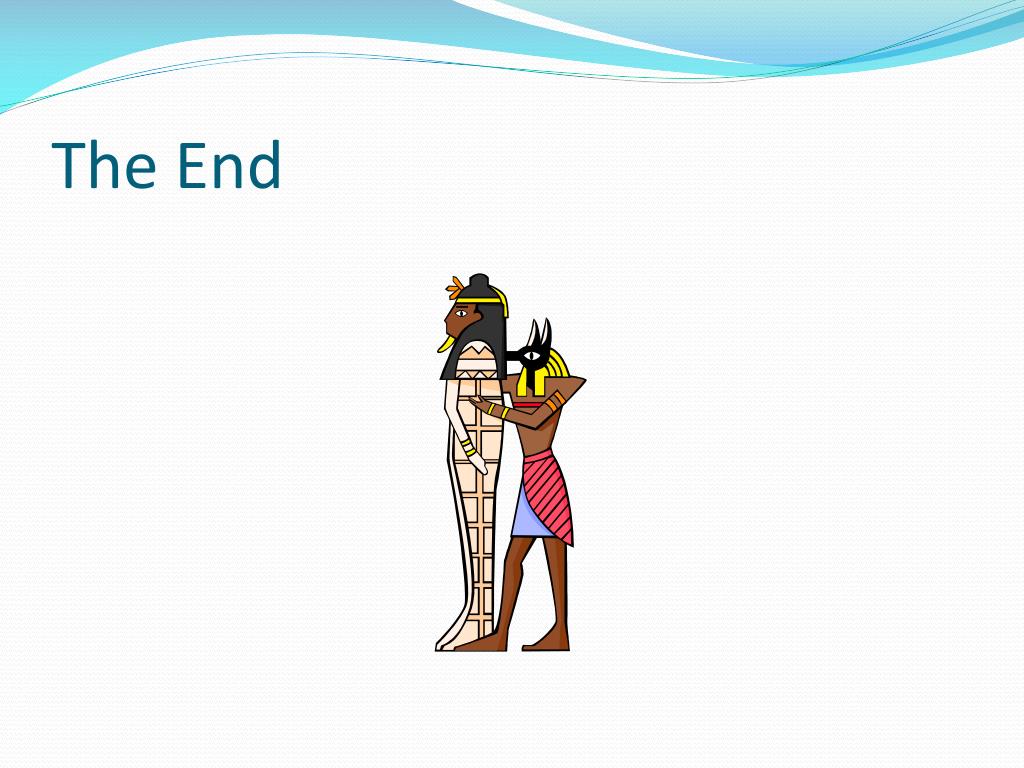 The End